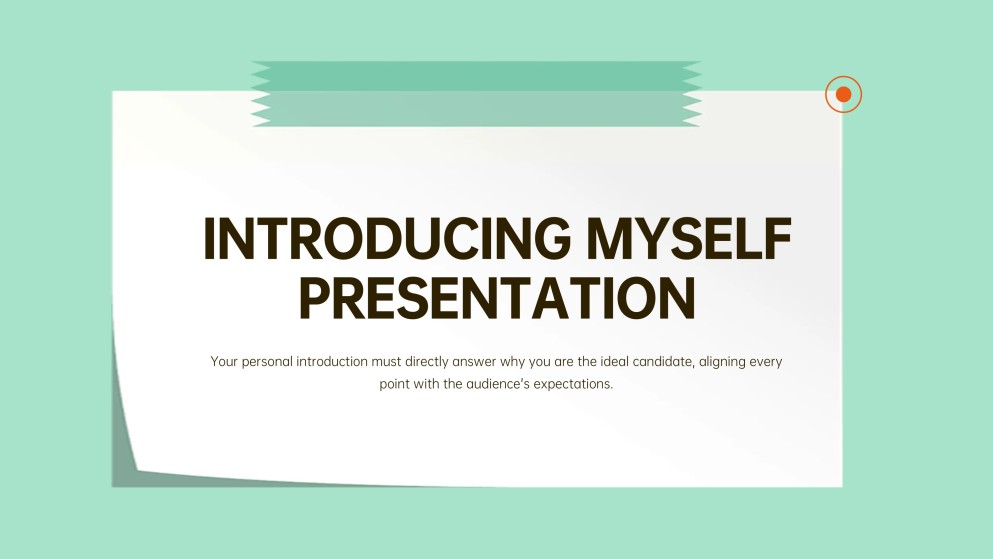 INTRODUCING MYSELF PRESENTATION

Your personal introduction must directly answer why you are the ideal candidate, aligning every point with the audience's expectations.